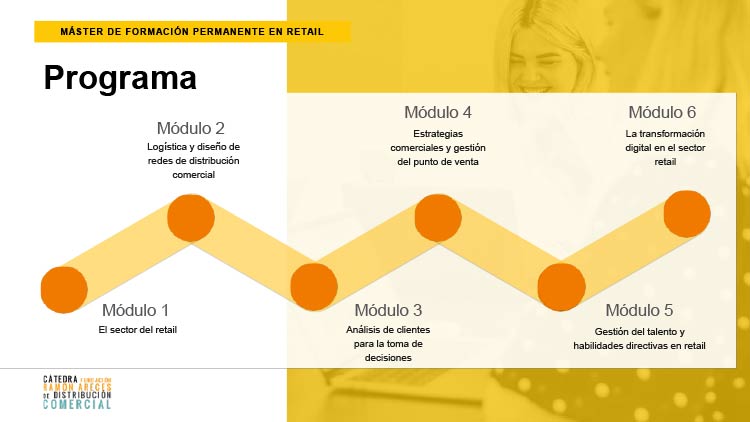 MÁSTER DE FORMACIÓN PERMANENTE EN RETAIL

Programa

Módulo 2
Logística y diseño de redes de distribución comercial

Módulo 4
Estrategias comerciales y gestión del punto de venta

Módulo 6
La transformación digital en el sector retail

Módulo 1
El sector del retail

Módulo 3
Análisis de clientes para la toma de decisiones

Módulo 5
Gestión del talento y habilidades directivas en retail

CÁTEDRA FUNDACIÓN RAMÓN ARECES DE DISTRIBUCIÓN COMERCIAL